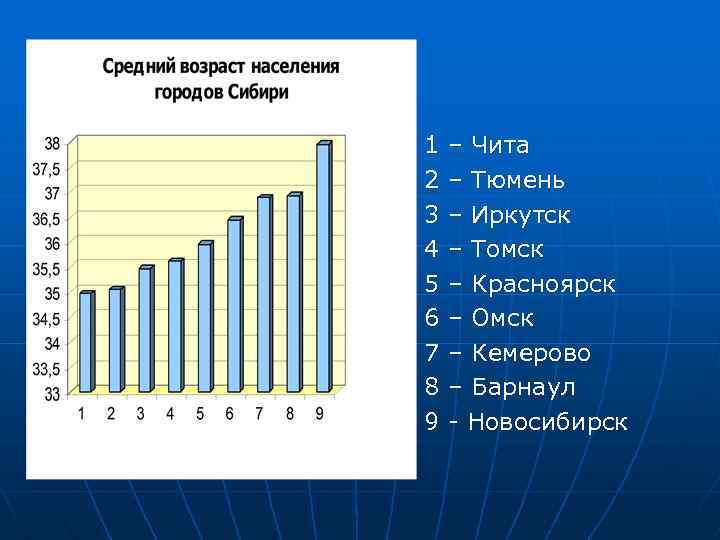 Средний возраст населения городов Сибири

38
37,5
37
36,5
36
35,5
35
34,5
34
33,5
33

1 2 3 4 5 6 7 8 9

1 – Чита
2 – Тюмень
3 – Иркутск
4 – Томск
5 – Красноярск
6 – Омск
7 – Кемерово
8 – Барнаул
9 - Новосибирск